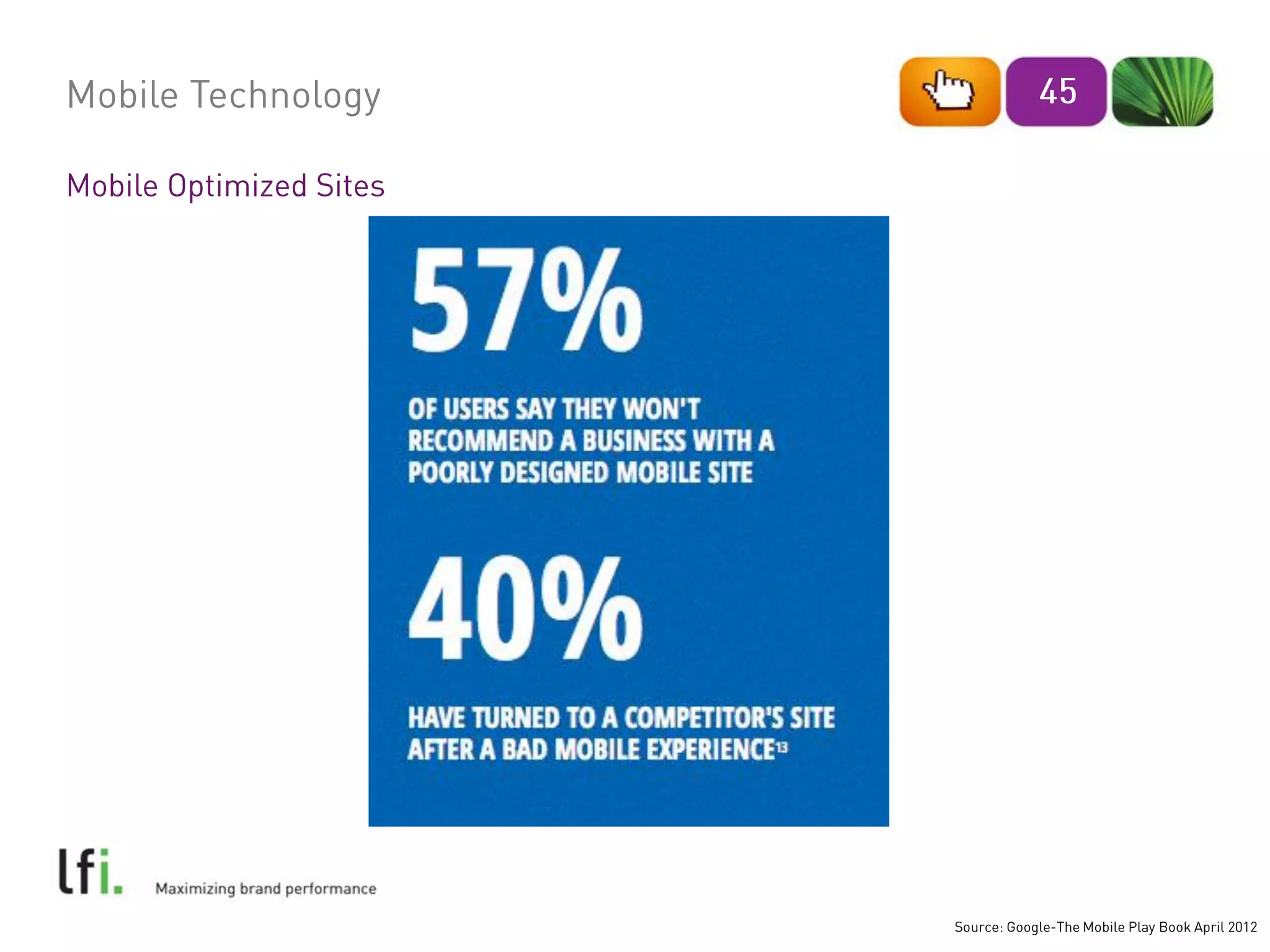 Mobile Technology

45

Mobile Optimized Sites

57%

OF USERS SAY THEY WON'T RECOMMEND A BUSINESS WITH A POORLY DESIGNED MOBILE SITE

40%

HAVE TURNED TO A COMPETITOR'S SITE AFTER A BAD MOBILE EXPERIENCE$^{13}$

lfi.

Maximizing brand performance

Source: Google-The Mobile Play Book April 2012